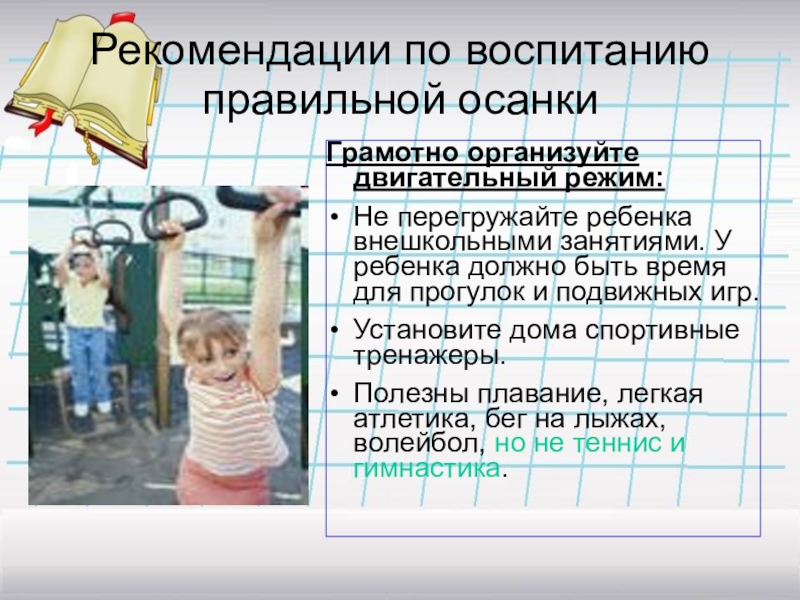 Рекомендации по воспитанию правильной осанки

Грамотно организуйте двигательный режим:

• Не перегружайте ребенка внешкольными занятиями. У ребенка должно быть время для прогулок и подвижных игр.

• Установите дома спортивные тренажеры.

• Полезны плавание, легкая атлетика, бег на лыжах, волейбол, но не теннис и гимнастика.